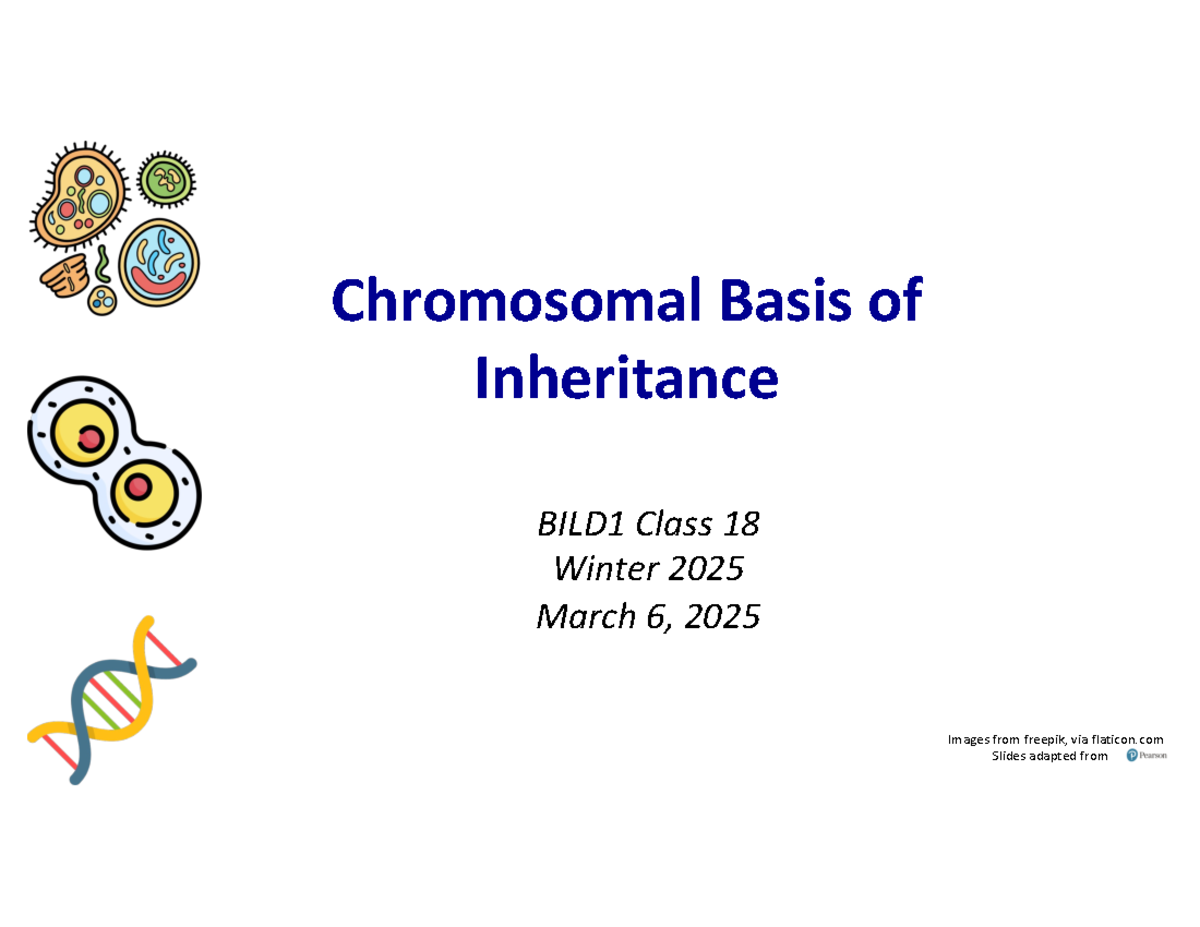 Chromosomal Basis of Inheritance

BILD1 Class 18
Winter 2025
March 6, 2025

Images from freepik, via flaticon.com
Slides adapted from Pearson